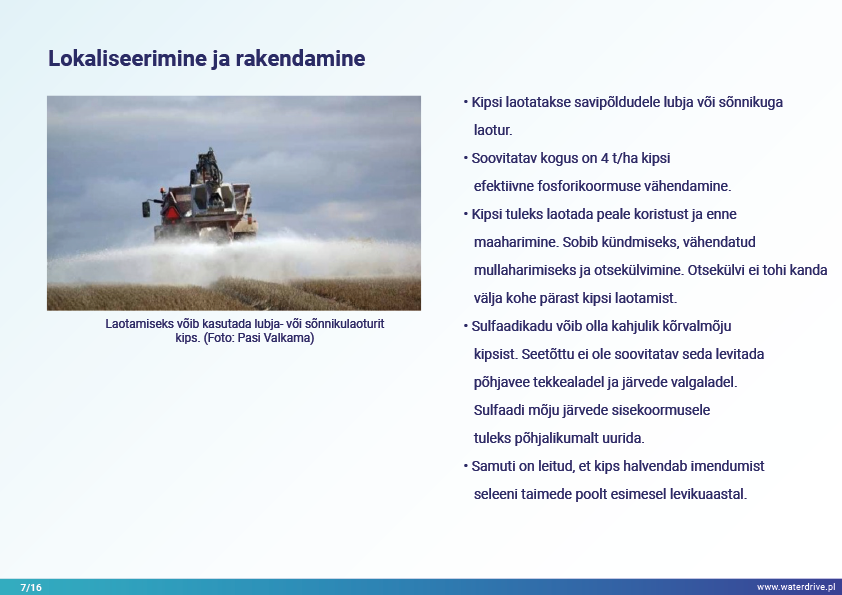 Lokaliseerimine ja rakendamine

Laotamiseks võib kasutada lubja- või sõnnikulaoturit kips. (Foto: Pasi Valkama)

• Kipsi laotatakse savipõldudele lubja või sõnnikuga laotur.

• Soovitatav kogus on 4 t/ha kipsi efektiivne fosforikoormuse vähendamine.

• Kipsi tuleks laotada peale koristust ja enne maaharimine. Sobib kündmiseks, vähendatud mullaharimiseks ja otsekülvimine. Otsekülvi ei tohi kanda välja kohe pärast kipsi laotamist.

• Sulfaadikadu võib olla kahjulik kõrvalmõju kipsist. Seetõttu ei ole soovitatav seda levitada põhjavee tekkealadel ja järvede valgaladel. Sulfaadi mõju järvede sisekoormusele tuleks põhjalikumalt uurida.

• Samuti on leitud, et kips halvendab imendumist seleeni taimede poolt esimesel levikuaastal.

7/16

www.waterdrive.pl